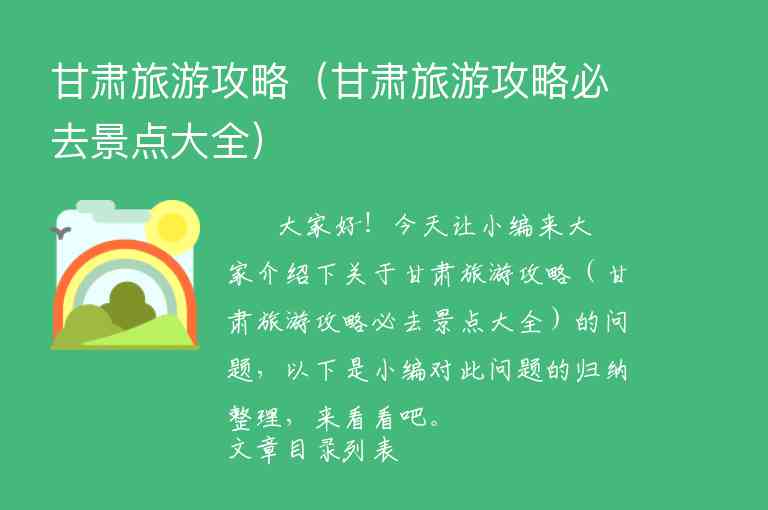 甘肃旅游攻略（甘肃旅游攻略必去景点大全）

大家好！今天让小编来大家介绍下关于甘肃旅游攻略（甘肃旅游攻略必去景点大全）的问题，以下是小编对此问题的归纳整理，来看看吧。

文章目录列表